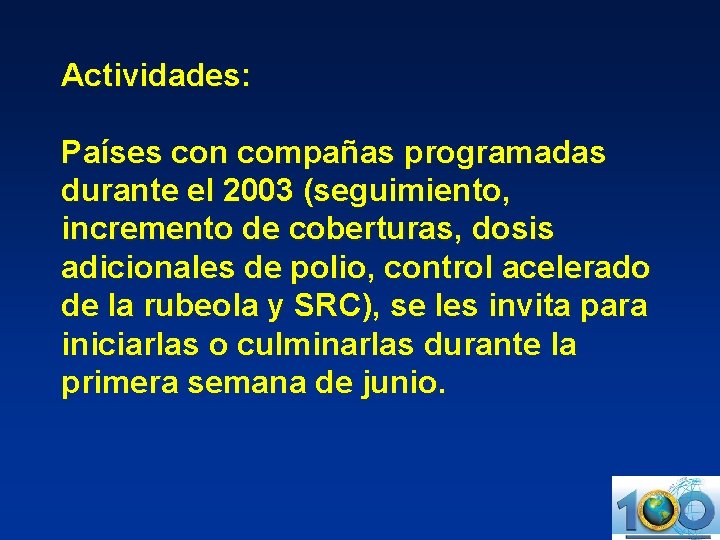 Actividades:

Países con compañas programadas durante el 2003 (seguimiento, incremento de coberturas, dosis adicionales de polio, control acelerado de la rubeola y SRC), se les invita para iniciarlas o culminarlas durante la primera semana de junio.

100